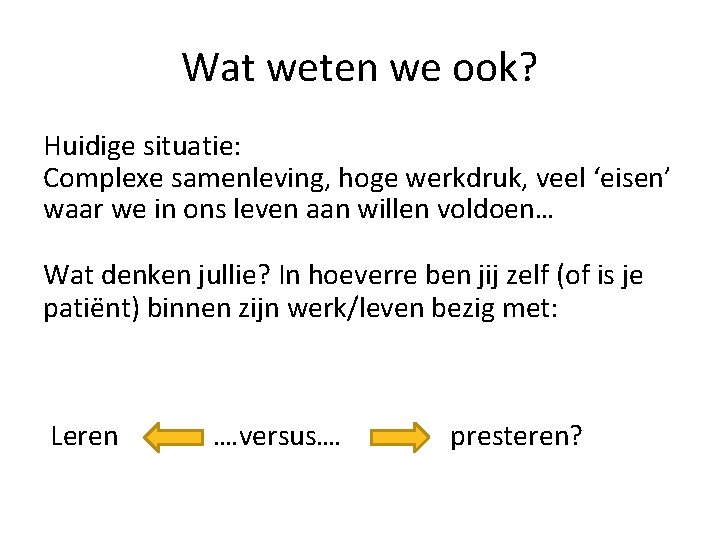 Wat weten we ook?

Huidige situatie:
Complexe samenleving, hoge werkdruk, veel ‘eisen’ waar we in ons leven aan willen voldoen…

Wat denken jullie? In hoeverre ben jij zelf (of is je patiënt) binnen zijn werk/leven bezig met:

Leren ….versus…. presteren?